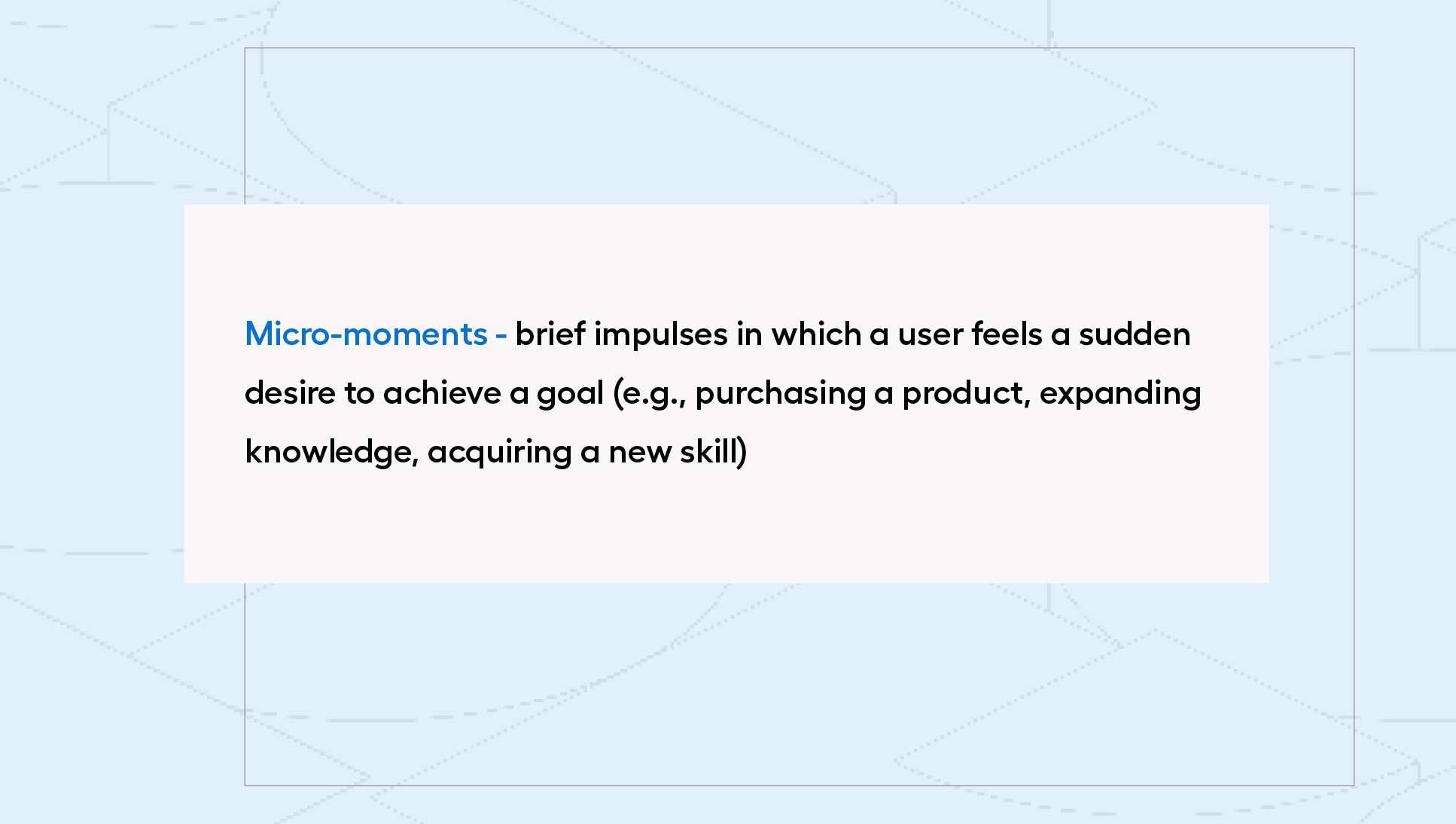 Micro-moments - brief impulses in which a user feels a sudden desire to achieve a goal (e.g., purchasing a product, expanding knowledge, acquiring a new skill)